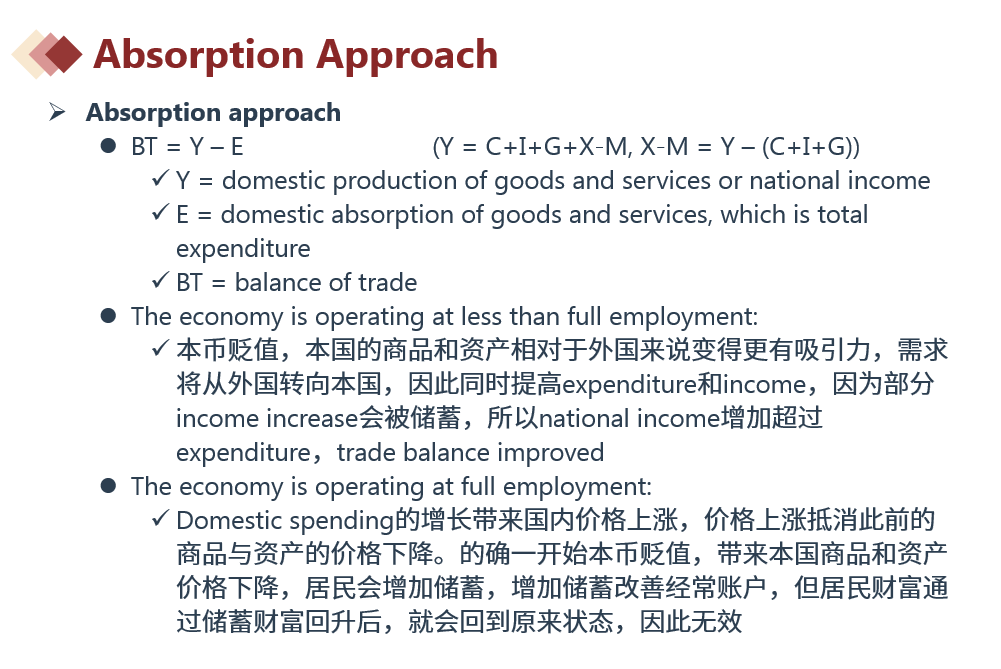 Absorption Approach

➢ Absorption approach

● BT = Y – E (Y = C+I+G+X-M, X-M = Y – (C+I+G))

✓ Y = domestic production of goods and services or national income

✓ E = domestic absorption of goods and services, which is total expenditure

✓ BT = balance of trade

● The economy is operating at less than full employment:

✓ 本币贬值，本国的商品和资产相对于外国来说变得更有吸引力，需求将从外国转向本国，因此同时提高expenditure和income，因为部分income increase会被储蓄，所以national income增加超过expenditure，trade balance improved

● The economy is operating at full employment:

✓ Domestic spending的增长带来国内价格上涨，价格上涨抵消此前的商品与资产的价格下降。的确一开始本币贬值，带来本国商品和资产价格下降，居民会增加储蓄，增加储蓄改善经常账户，但居民财富通过储蓄财富回升后，就会回到原来状态，因此无效